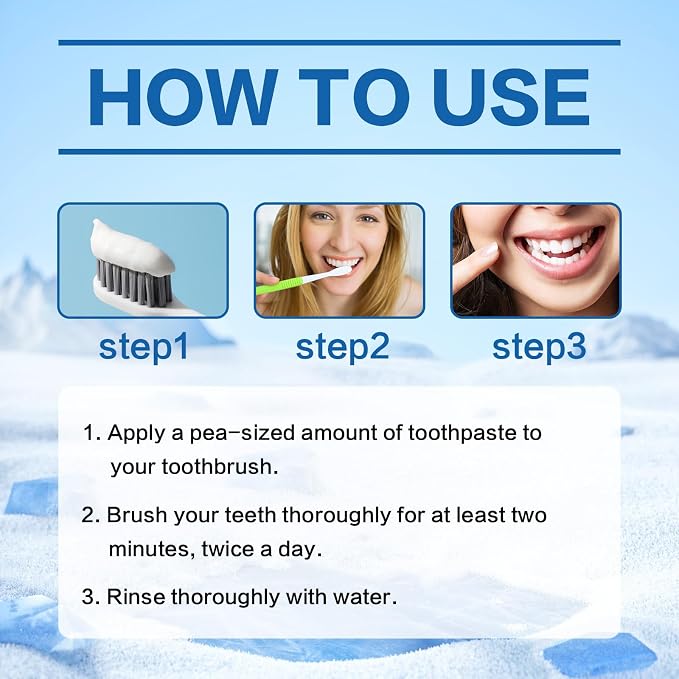 HOW TO USE

step1

step2

step3

1. Apply a pea-sized amount of toothpaste to your toothbrush.

2. Brush your teeth thoroughly for at least two minutes, twice a day.

3. Rinse thoroughly with water.